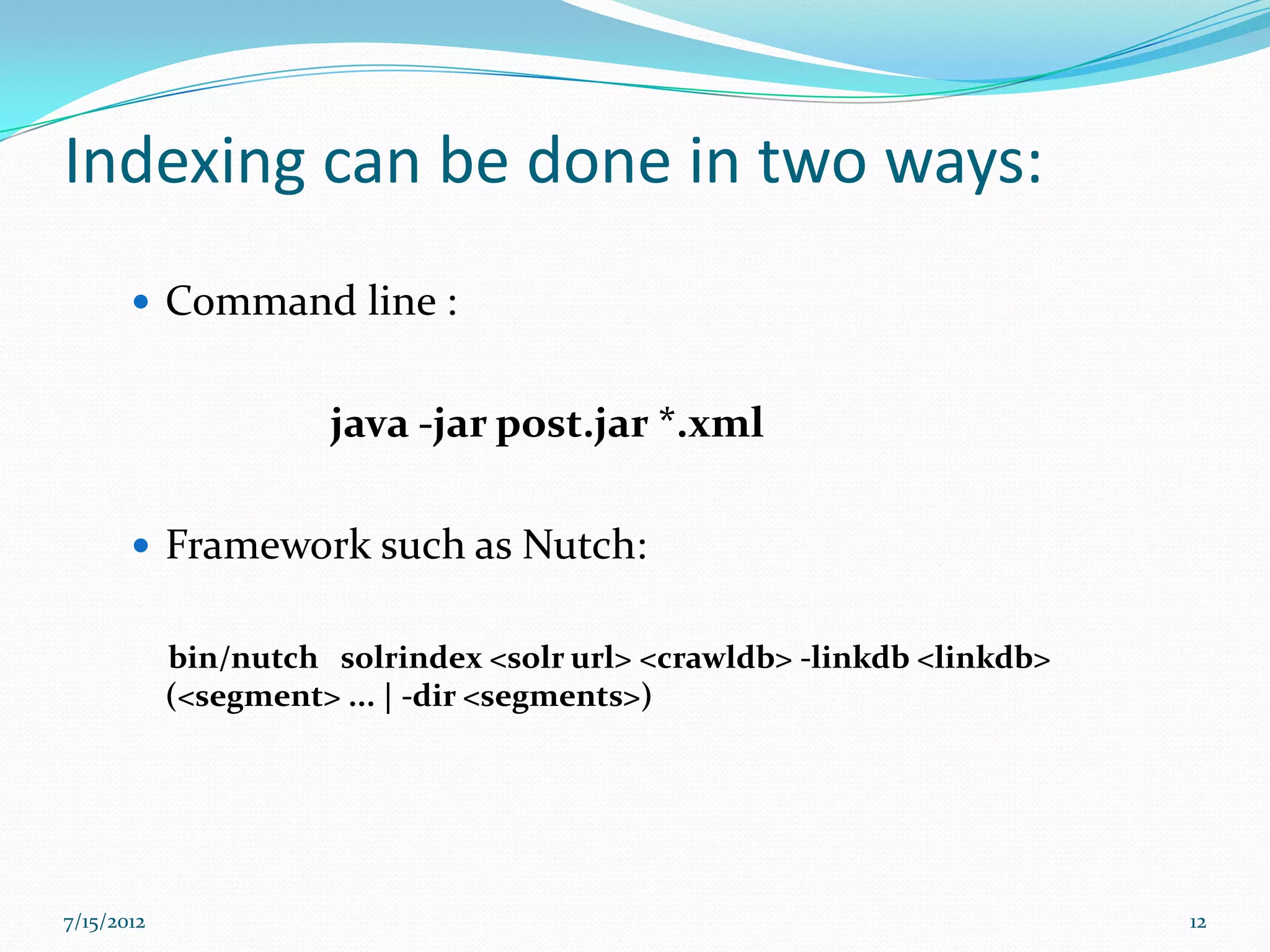 Indexing can be done in two ways:

• Command line :

java -jar post.jar *.xml

• Framework such as Nutch:

bin/nutch solrindex <solr url> <crawldb> -linkdb <linkdb> (<segment> ... | -dir <segments>)

7/15/2012

12